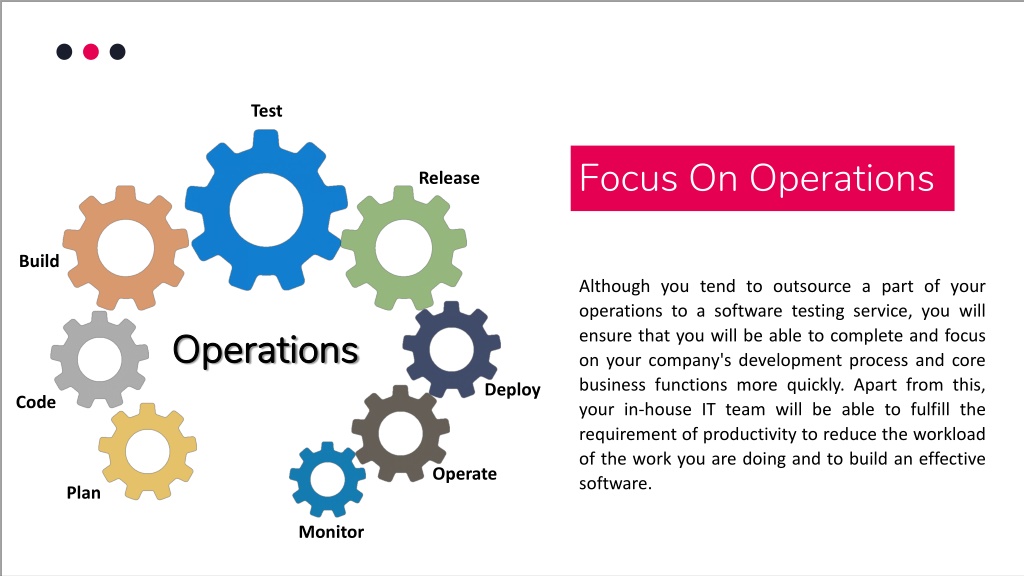 Test

Release

Build

Operations

Deploy

Code

Operate

Plan

Monitor

Focus On Operations

Although you tend to outsource a part of your operations to a software testing service, you will ensure that you will be able to complete and focus on your company's development process and core business functions more quickly. Apart from this, your in-house IT team will be able to fulfill the requirement of productivity to reduce the workload of the work you are doing and to build an effective software.